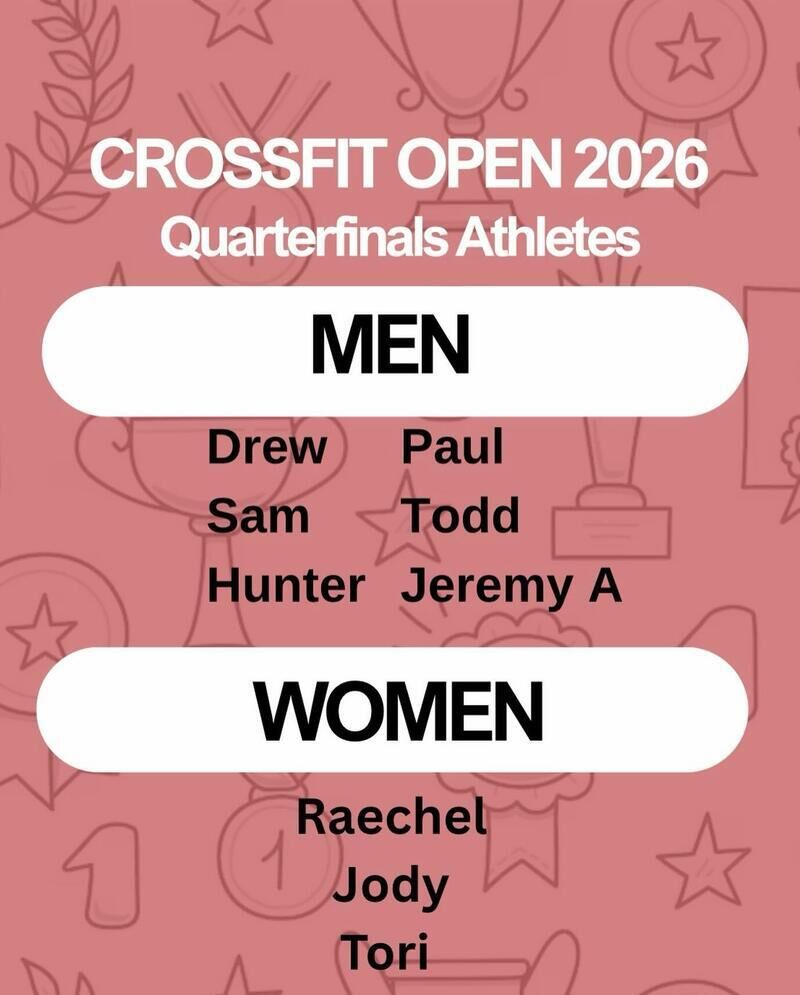 CROSSFIT OPEN 2026
Quarterfinals Athletes

MEN

Drew
Sam
Hunter

Paul
Todd
Jeremy A

WOMEN

Raechel
Jody
Tori